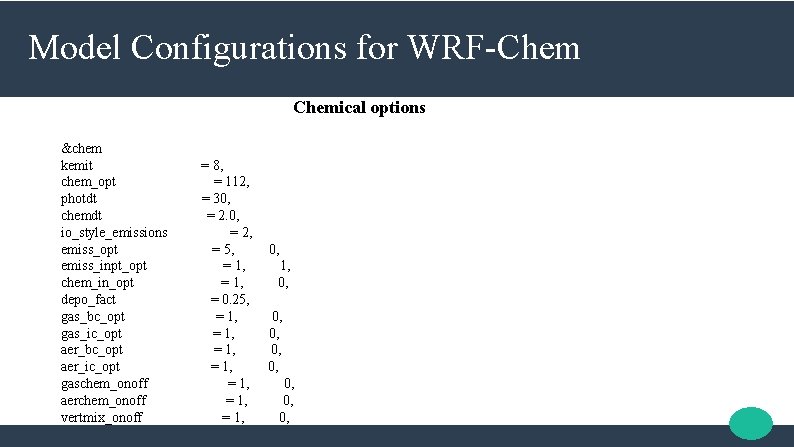 Model Configurations for WRF-Chem

Chemical options

&chem
kemit = 8,
chem_opt = 112,
photdt = 30,
chemdt = 2.0,
io_style_emissions = 2,
emiss_opt = 5, 0,
emiss_inpt_opt = 1, 1,
chem_in_opt = 1, 0,
depo_fact = 0.25,
gas_bc_opt = 1, 0,
gas_ic_opt = 1, 0,
aer_bc_opt = 1, 0,
aer_ic_opt = 1, 0,
gaschem_onoff = 1, 0,
aerchem_onoff = 1, 0,
vertmix_onoff = 1, 0,